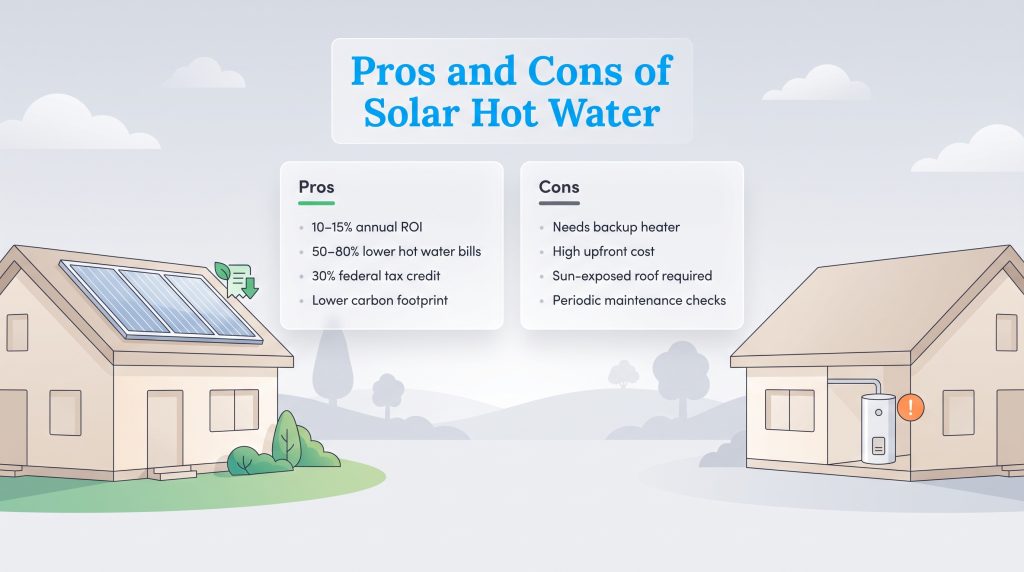 Pros and Cons of Solar Hot Water

Pros

- 10–15% annual ROI
- 50–80% lower hot water bills
- 30% federal tax credit
- Lower carbon footprint

Cons

- Needs backup heater
- High upfront cost
- Sun-exposed roof required
- Periodic maintenance checks

!